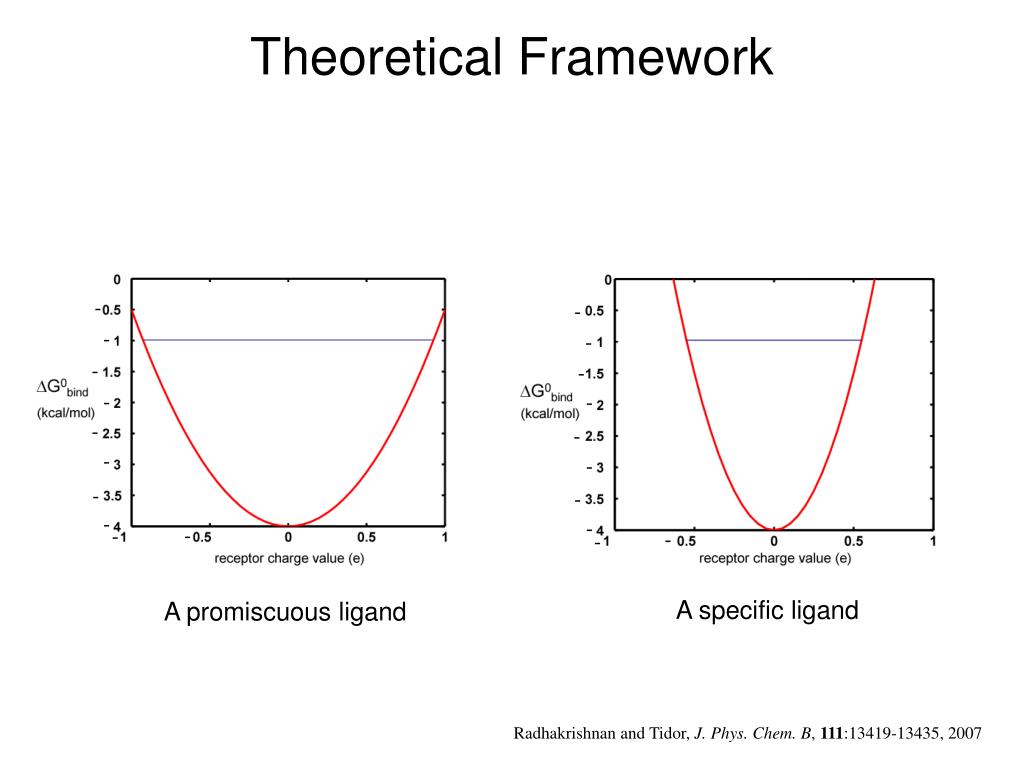 Theoretical Framework

0
−0.5
−1
−1.5
−2
−2.5
−3
−3.5
−4
$\Delta G^0_{bind}$ (kcal/mol)
−1
−0.5
0
0.5
1
receptor charge value (e)

A promiscuous ligand

0
−0.5
−1
−1.5
−2
−2.5
−3
−3.5
−4
$\Delta G^0_{bind}$ (kcal/mol)
−1
−0.5
0
0.5
1
receptor charge value (e)

A specific ligand

Radhakrishnan and Tidor, J. Phys. Chem. B, 111:13419-13435, 2007